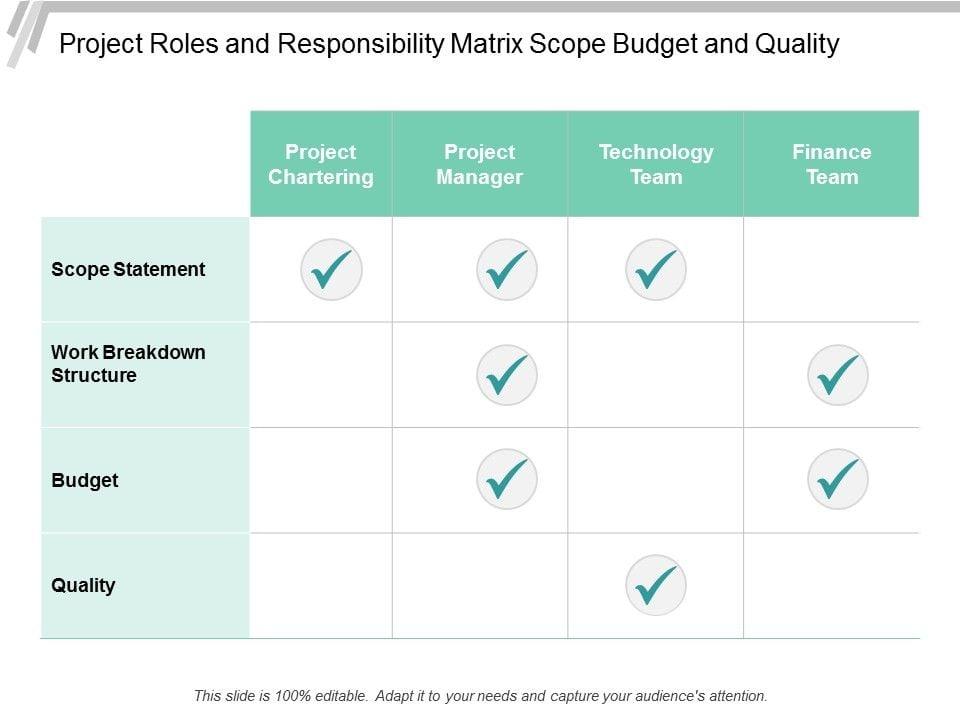 Project Roles and Responsibility Matrix Scope Budget and Quality

| | Project Chartering | Project Manager | Technology Team | Finance Team |
|---|---|---|---|---|
| Scope Statement | ✓ | ✓ | ✓ | |
| Work Breakdown Structure | | ✓ | | ✓ |
| Budget | | ✓ | | ✓ |
| Quality | | | ✓ | |

This slide is 100% editable. Adapt it to your needs and capture your audience's attention.